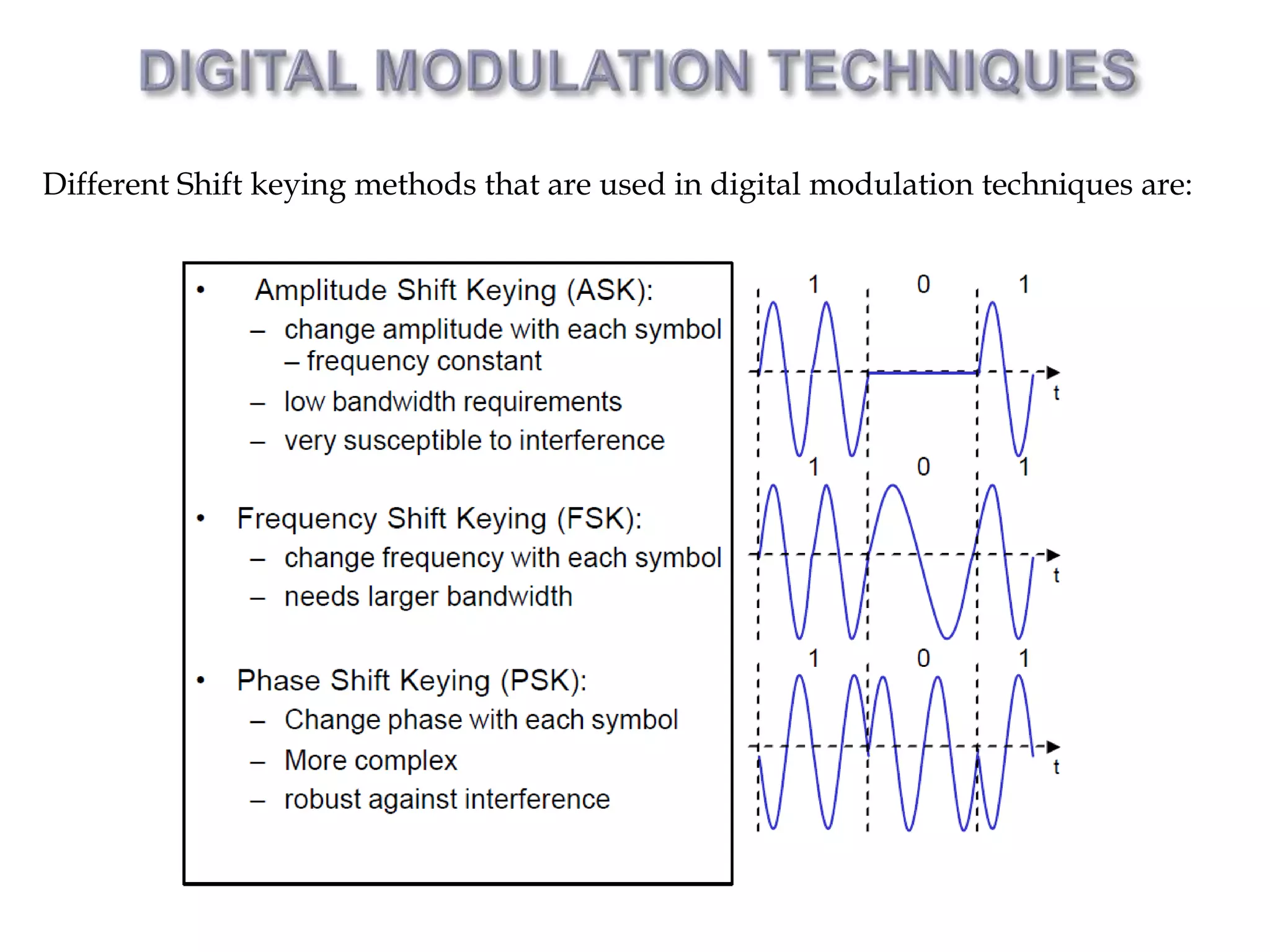 DIGITAL MODULATION TECHNIQUES

Different Shift keying methods that are used in digital modulation techniques are:

• Amplitude Shift Keying (ASK):
– change amplitude with each symbol – frequency constant
– low bandwidth requirements
– very susceptible to interference

• Frequency Shift Keying (FSK):
– change frequency with each symbol
– needs larger bandwidth

• Phase Shift Keying (PSK):
– Change phase with each symbol
– More complex
– robust against interference

1 0 1
t
1 0 1
t
1 0 1
t